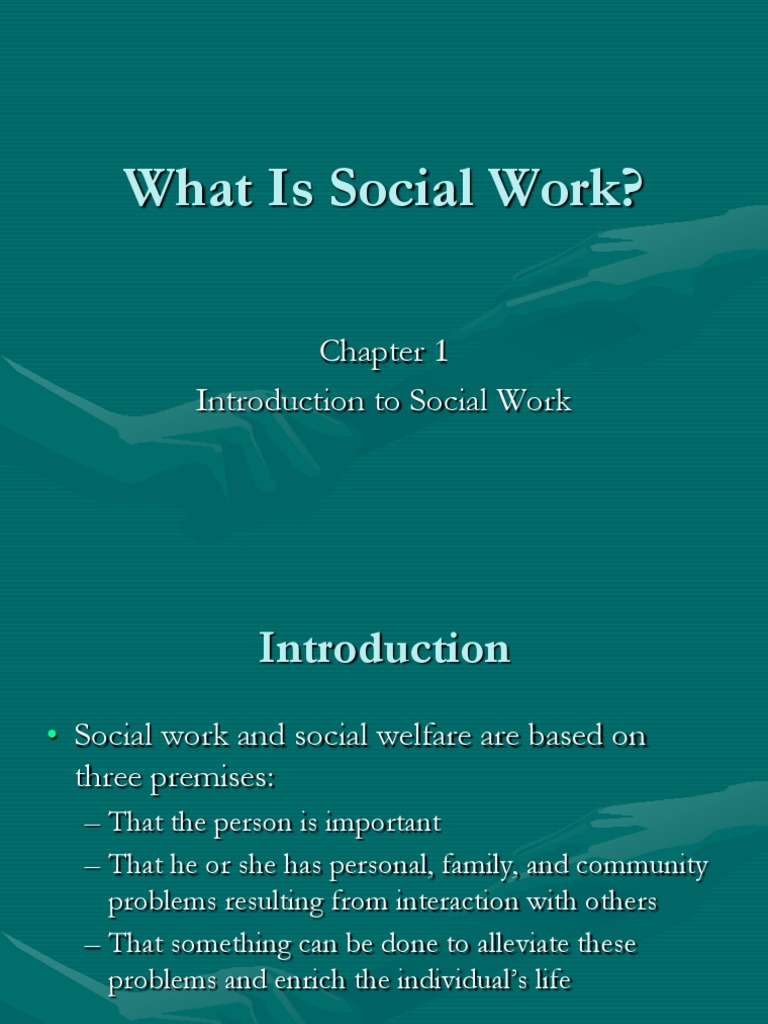 What Is Social Work?

Chapter 1
Introduction to Social Work

Introduction

• Social work and social welfare are based on three premises:
– That the person is important
– That he or she has personal, family, and community problems resulting from interaction with others
– That something can be done to alleviate these problems and enrich the individual's life